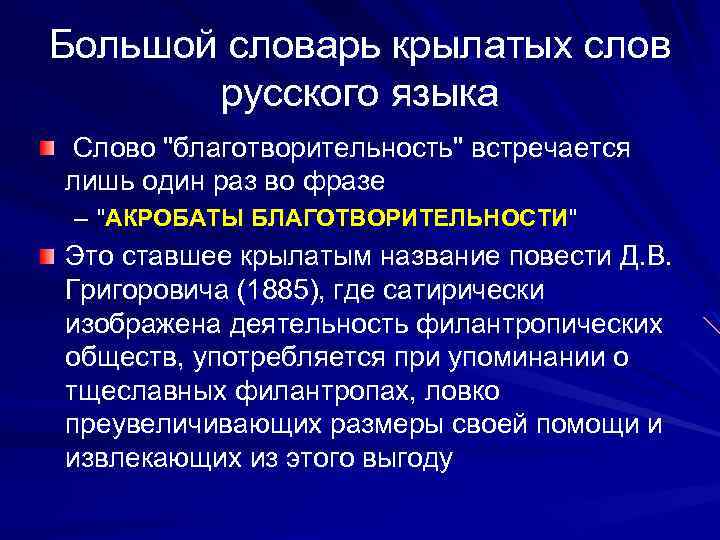 Большой словарь крылатых слов русского языка

Слово "благотворительность" встречается лишь один раз во фразе

– "АКРОБАТЫ БЛАГОТВОРИТЕЛЬНОСТИ"

Это ставшее крылатым название повести Д.В. Григоровича (1885), где сатирически изображена деятельность филантропических обществ, употребляется при упоминании о тщеславных филантропах, ловко преувеличивающих размеры своей помощи и извлекающих из этого выгоду